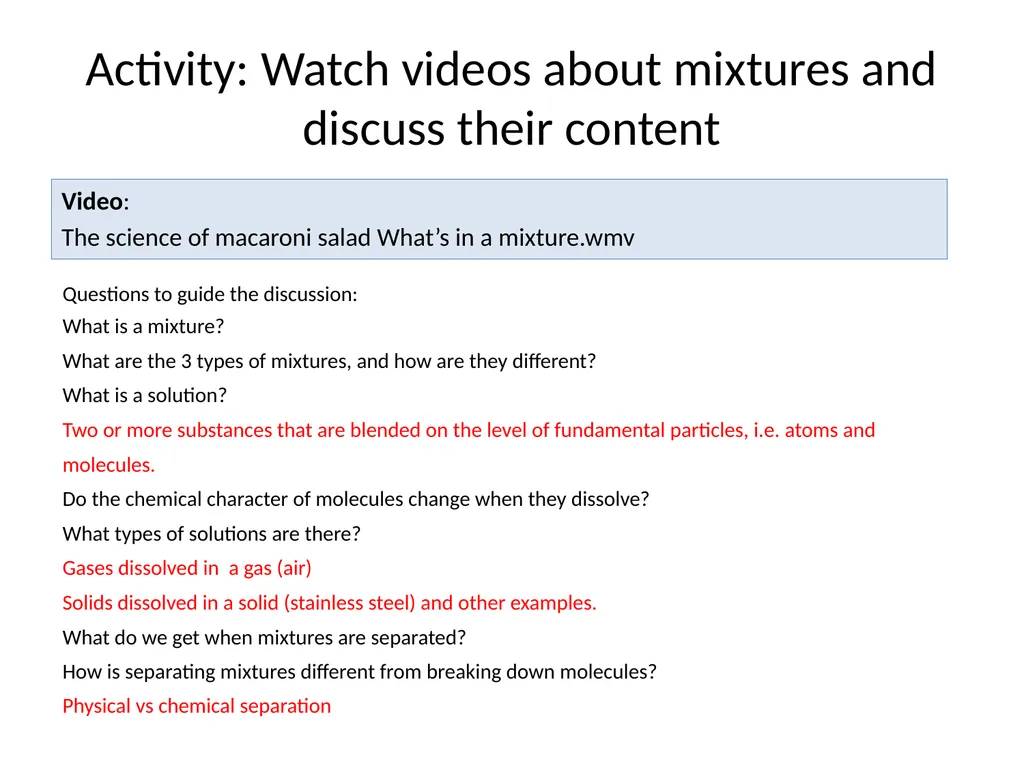 Activity: Watch videos about mixtures and discuss their content

Video:
The science of macaroni salad What's in a mixture.wmv

Questions to guide the discussion:
What is a mixture?
What are the 3 types of mixtures, and how are they different?
What is a solution?
Two or more substances that are blended on the level of fundamental particles, i.e. atoms and molecules.
Do the chemical character of molecules change when they dissolve?
What types of solutions are there?
Gases dissolved in  a gas (air)
Solids dissolved in a solid (stainless steel) and other examples.
What do we get when mixtures are separated?
How is separating mixtures different from breaking down molecules?
Physical vs chemical separation